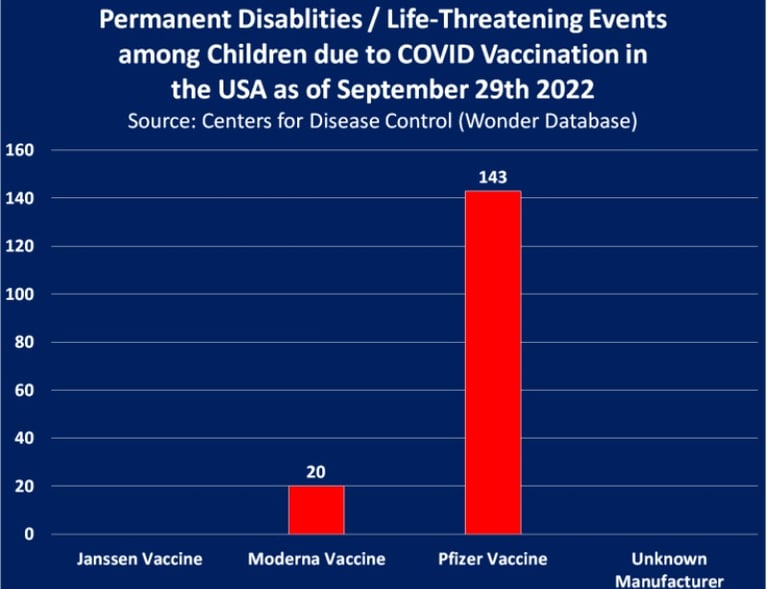 Permanent Disablities / Life-Threatening Events among Children due to COVID Vaccination in the USA as of September 29th 2022
Source: Centers for Disease Control (Wonder Database)

160
140
120
100
80
60
40
20
0

143
20

Janssen Vaccine
Moderna Vaccine
Pfizer Vaccine
Unknown Manufacturer